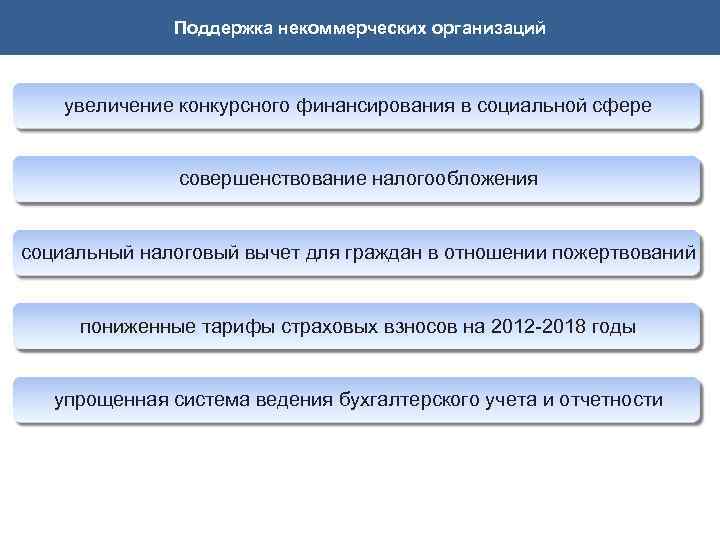 Поддержка некоммерческих организаций

увеличение конкурсного финансирования в социальной сфере

совершенствование налогообложения

социальный налоговый вычет для граждан в отношении пожертвований

пониженные тарифы страховых взносов на 2012-2018 годы

упрощенная система ведения бухгалтерского учета и отчетности